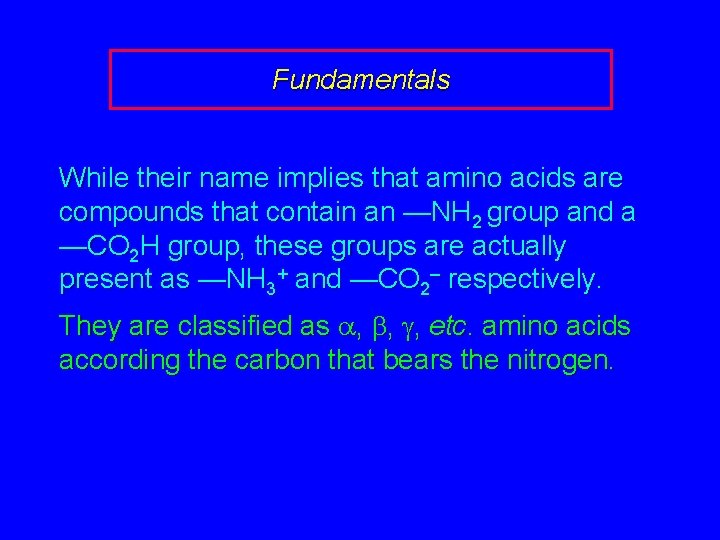 Fundamentals

While their name implies that amino acids are compounds that contain an —$NH_2$ group and a —$CO_2H$ group, these groups are actually present as —$NH_3^+$ and —$CO_2^-$ respectively.

They are classified as $\alpha$, $\beta$, $\gamma$, etc. amino acids according the carbon that bears the nitrogen.